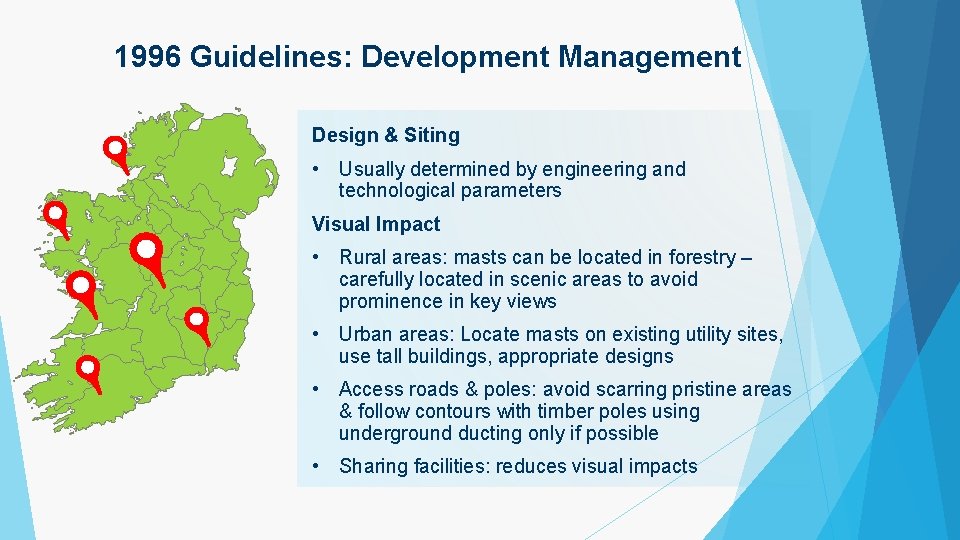 1996 Guidelines: Development Management

Design & Siting

• Usually determined by engineering and technological parameters

Visual Impact

• Rural areas: masts can be located in forestry – carefully located in scenic areas to avoid prominence in key views

• Urban areas: Locate masts on existing utility sites, use tall buildings, appropriate designs

• Access roads & poles: avoid scarring pristine areas & follow contours with timber poles using underground ducting only if possible

• Sharing facilities: reduces visual impacts